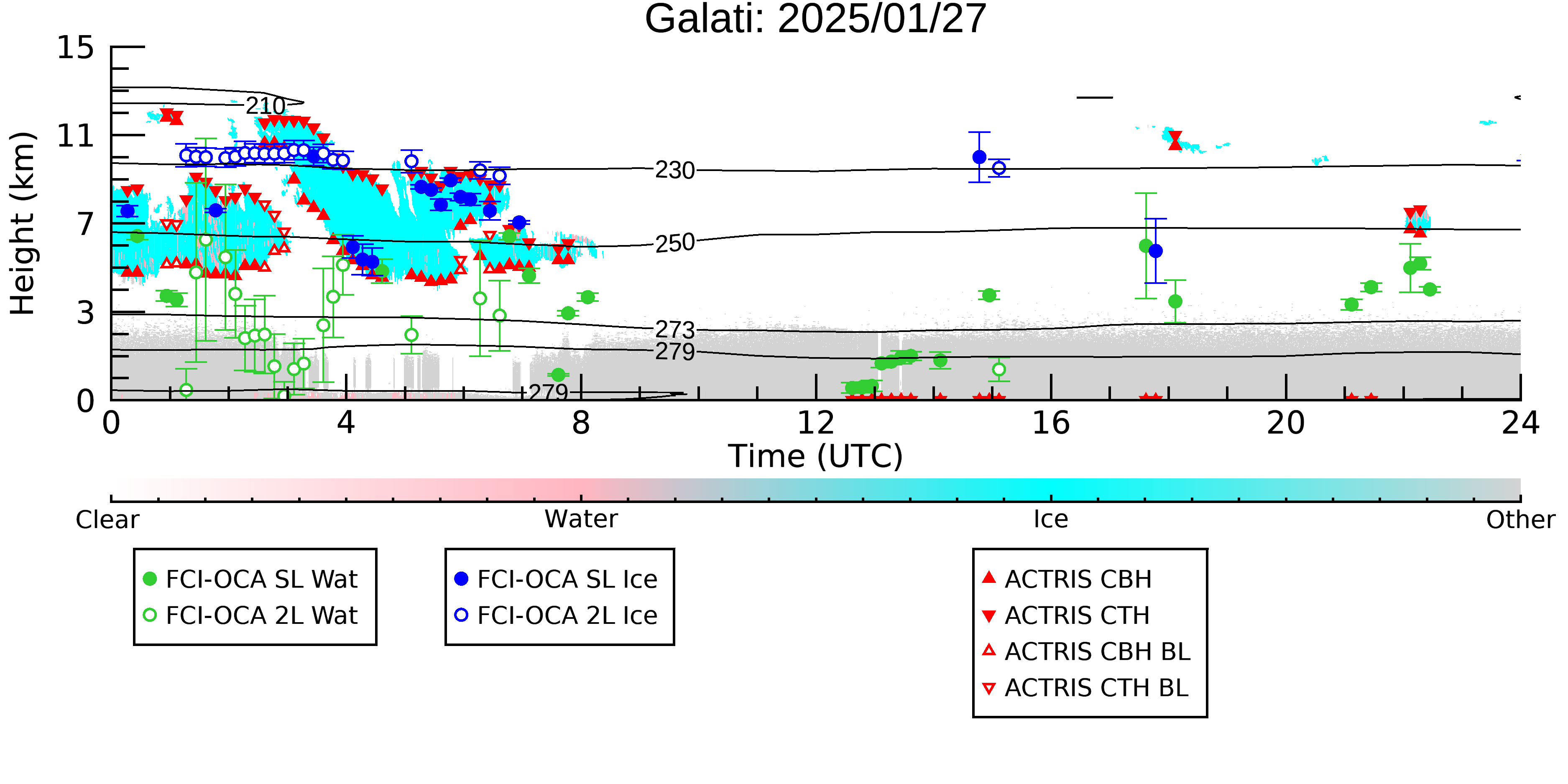 Galati: 2025/01/27

Height (km)
15
11
7
3
0

210
230
250
273
279
279

0
4
8
12
16
20
24
Time (UTC)

Clear
Water
Ice
Other

FCI-OCA SL Wat
FCI-OCA 2L Wat

FCI-OCA SL Ice
FCI-OCA 2L Ice

ACTRIS CBH
ACTRIS CTH
ACTRIS CBH BL
ACTRIS CTH BL